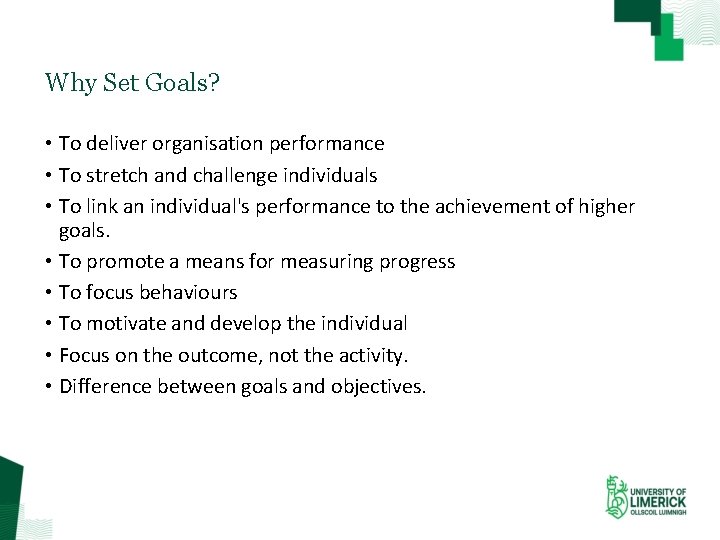 Why Set Goals?

• To deliver organisation performance
• To stretch and challenge individuals
• To link an individual's performance to the achievement of higher goals.
• To promote a means for measuring progress
• To focus behaviours
• To motivate and develop the individual
• Focus on the outcome, not the activity.
• Difference between goals and objectives.

UNIVERSITY OF LIMERICK
OLLSCOIL LUIMNIGH